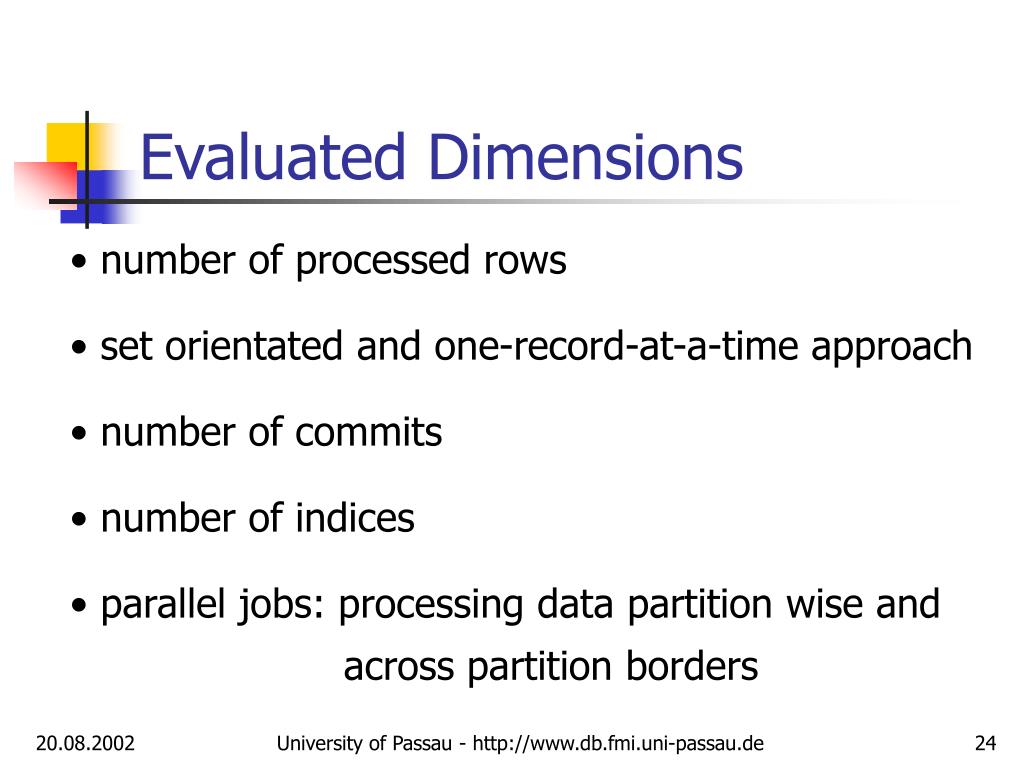 Evaluated Dimensions

• number of processed rows

• set orientated and one-record-at-a-time approach

• number of commits

• number of indices

• parallel jobs: processing data partition wise and across partition borders

20.08.2002

University of Passau - http://www.db.fmi.uni-passau.de

24